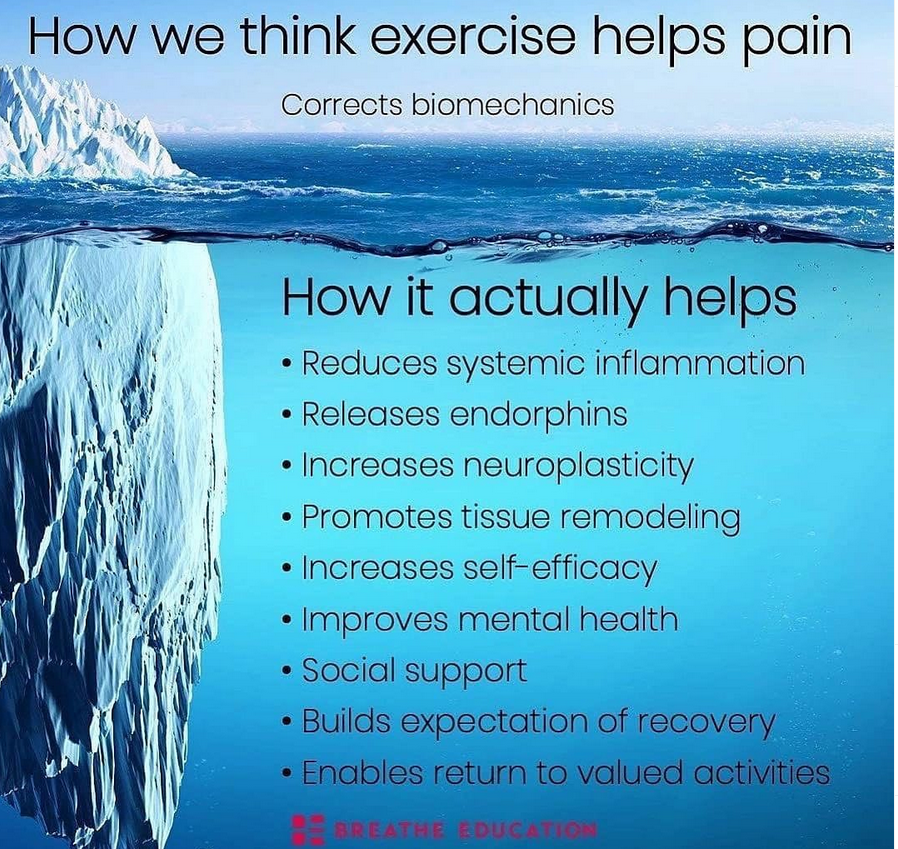 How we think exercise helps pain

Corrects biomechanics

How it actually helps

• Reduces systemic inflammation
• Releases endorphins
• Increases neuroplasticity
• Promotes tissue remodeling
• Increases self-efficacy
• Improves mental health
• Social support
• Builds expectation of recovery
• Enables return to valued activities

BREATHE EDUCATION